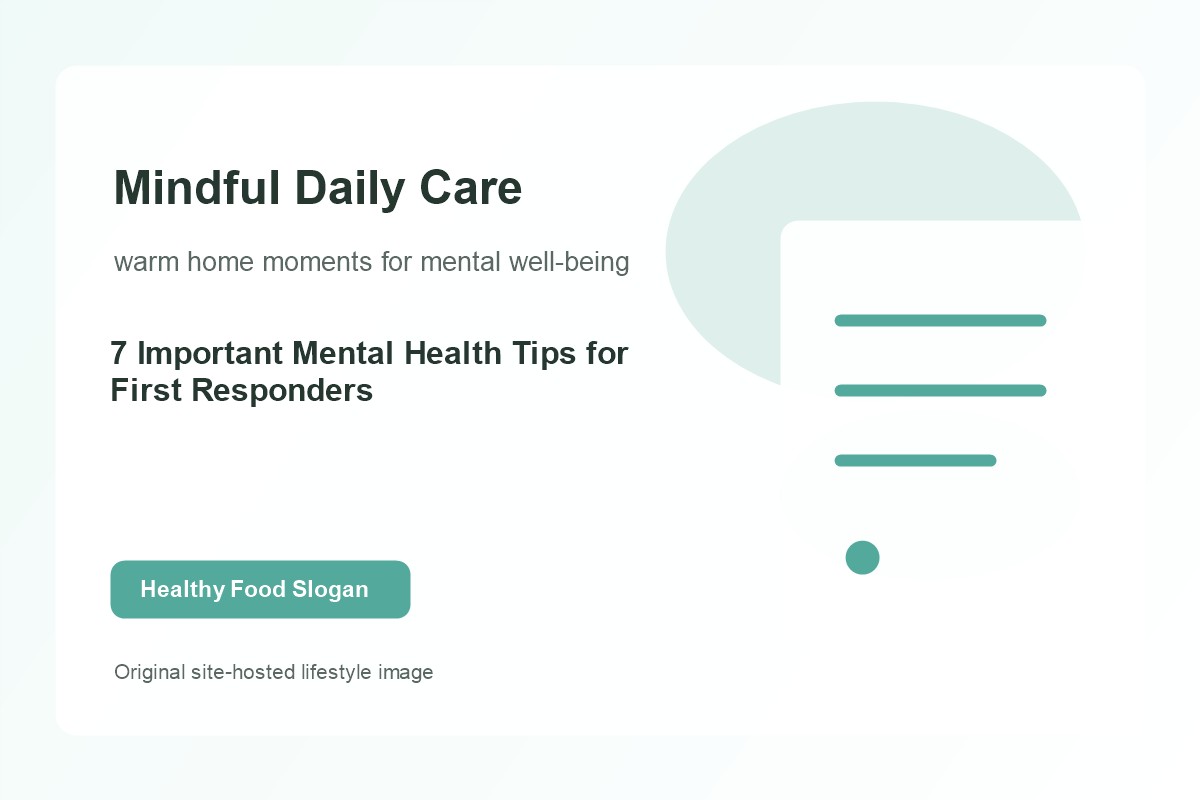 Mindful Daily Care

warm home moments for mental well-being

7 Important Mental Health Tips for First Responders

Healthy Food Slogan

Original site-hosted lifestyle image